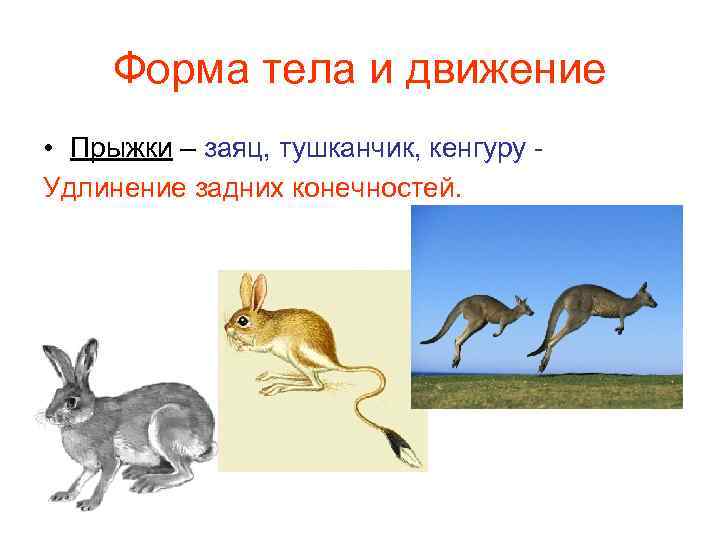 Форма тела и движение

• Прыжки – заяц, тушканчик, кенгуру - Удлинение задних конечностей.